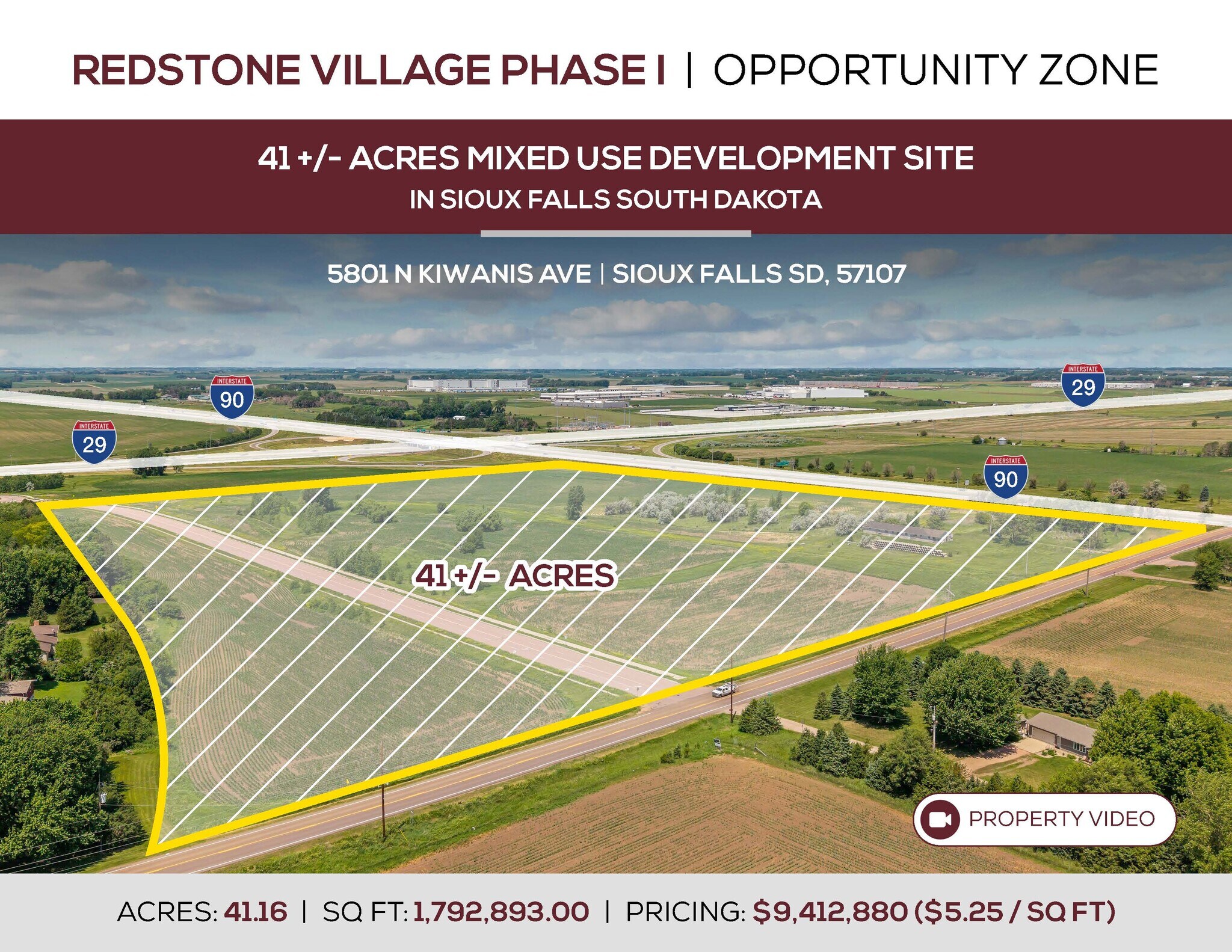 REDSTONE VILLAGE PHASE I | OPPORTUNITY ZONE

41 +/- ACRES MIXED USE DEVELOPMENT SITE
IN SIOUX FALLS SOUTH DAKOTA

5801 N KIWANIS AVE | SIOUX FALLS SD, 57107

INTERSTATE 90

INTERSTATE 29

INTERSTATE 29

INTERSTATE 90

41 +/- ACRES

PROPERTY VIDEO

ACRES: 41.16 | SQ FT: 1,792,893.00 | PRICING: $9,412,880 ($5.25 / SQ FT)